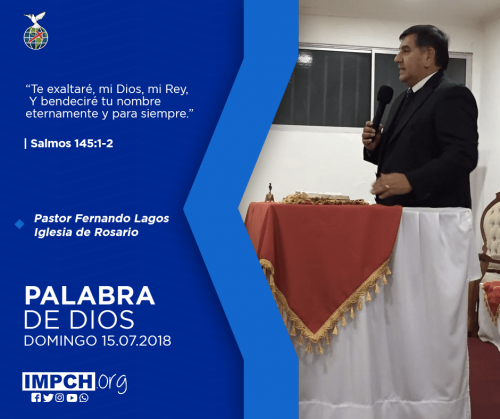 “Te exaltaré, mi Dios, mi Rey,
Y bendeciré tu nombre
eternamente y para siempre.”

| Salmos 145:1-2

Pastor Fernando Lagos
Iglesia de Rosario

PALABRA
DE DIOS
DOMINGO 15.07.2018

IMPCH.org